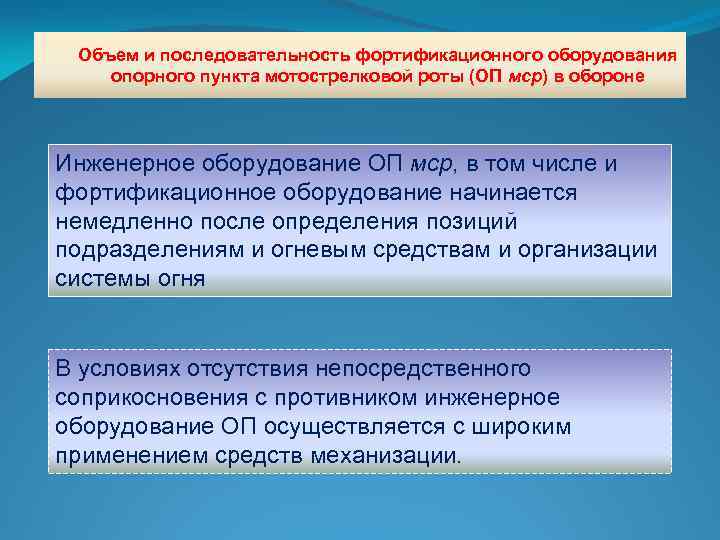 Объем и последовательность фортификационного оборудования опорного пункта мотострелковой роты (ОП мср) в обороне

Инженерное оборудование ОП мср, в том числе и фортификационное оборудование начинается немедленно после определения позиций подразделениям и огневым средствам и организации системы огня

В условиях отсутствия непосредственного соприкосновения с противником инженерное оборудование ОП осуществляется с широким применением средств механизации.